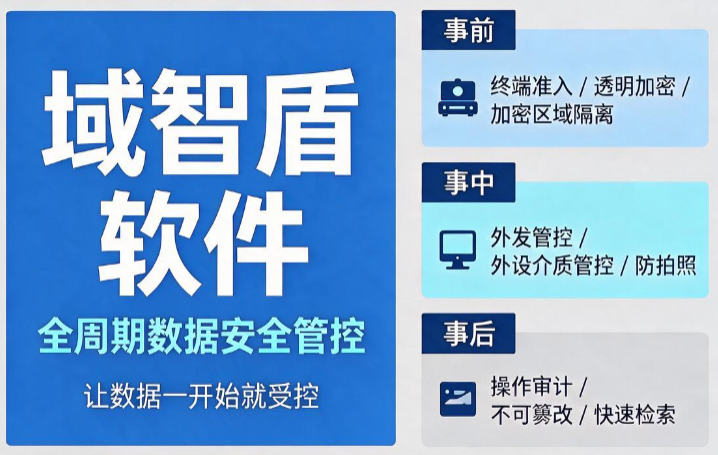 域智盾
软件

全周期数据安全管控

让数据一开始就受控

事前

终端准入 / 透明加密 / 加密区域隔离

事中

外发管控 / 外设介质管控 / 防拍照

事后

操作审计 / 不可篡改 / 快速检索